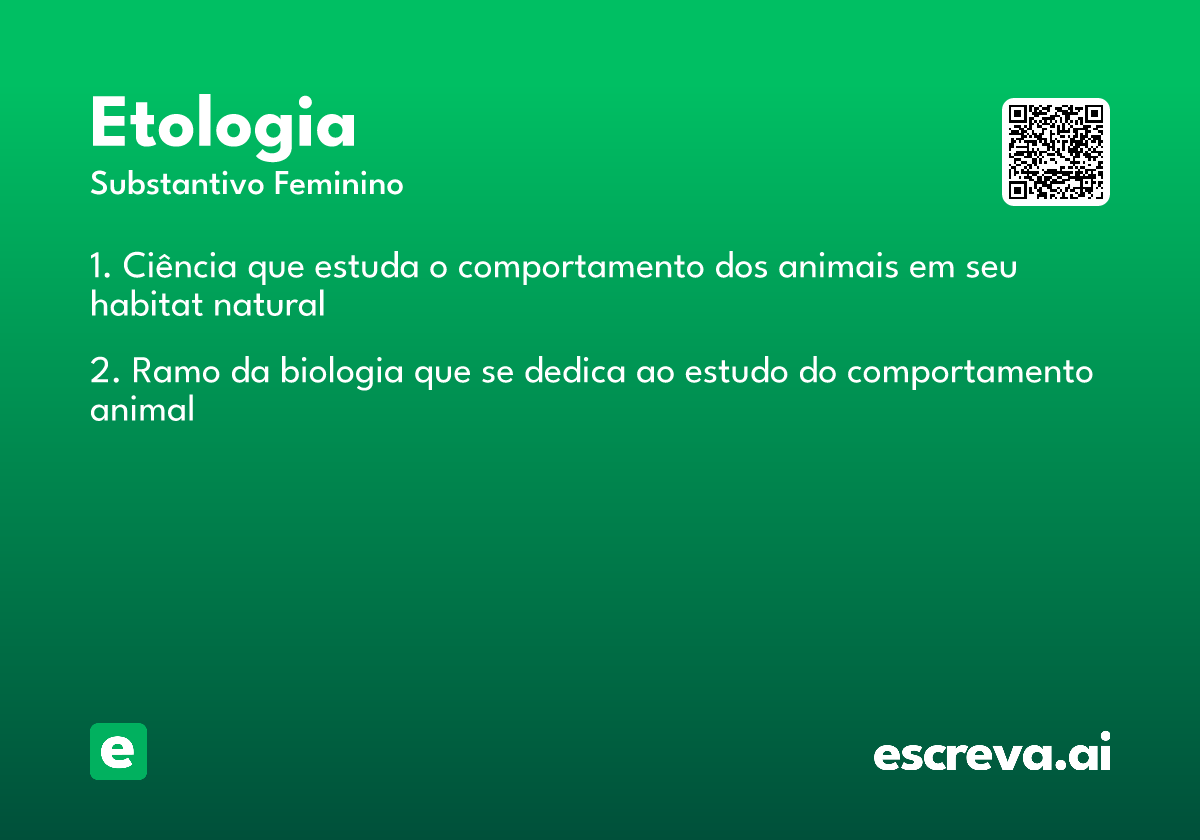 Etologia
Substantivo Feminino

1. Ciência que estuda o comportamento dos animais em seu habitat natural

2. Ramo da biologia que se dedica ao estudo do comportamento animal

e

escreva.ai